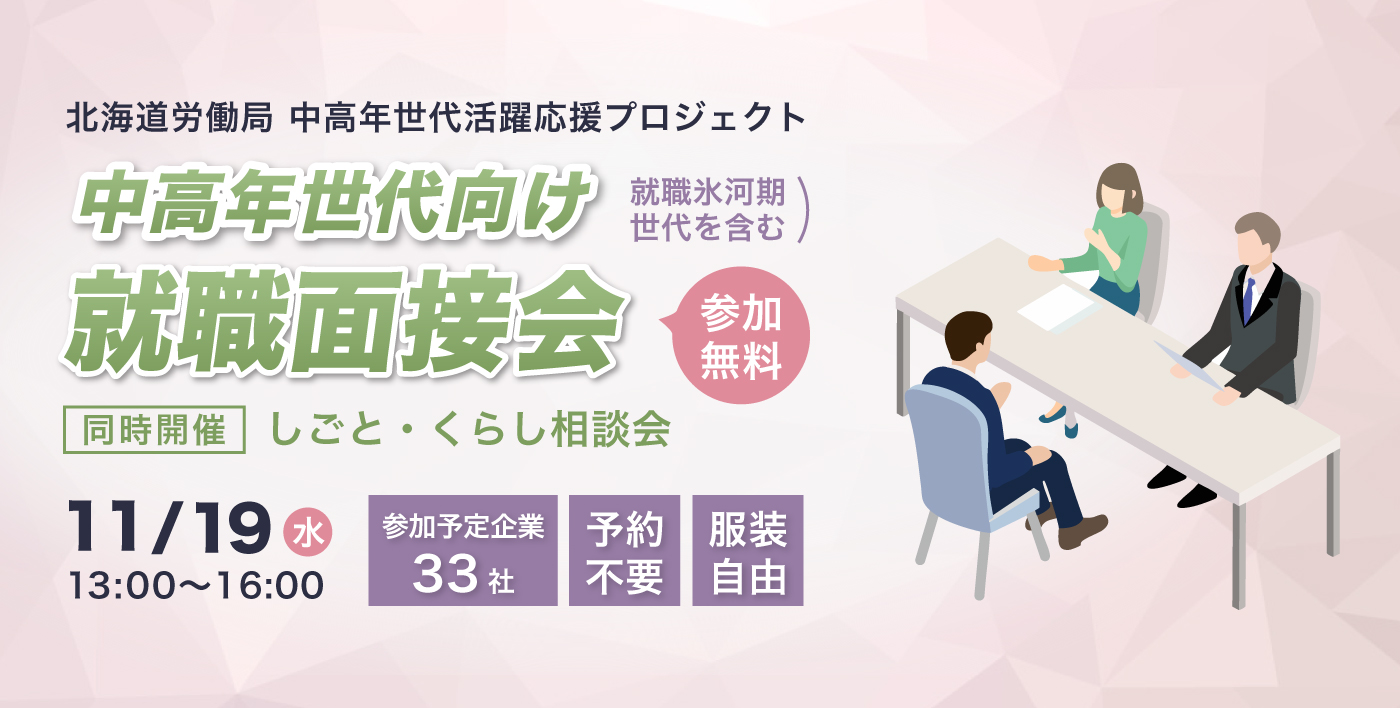 北海道労働局 中高年世代活躍応援プロジェクト

中高年世代向け

就職氷河期世代を含む

就職面接会

参加無料

同時開催 しごと・くらし相談会

11/19 水

13:00〜16:00

参加予定企業 33社

予約不要

服装自由